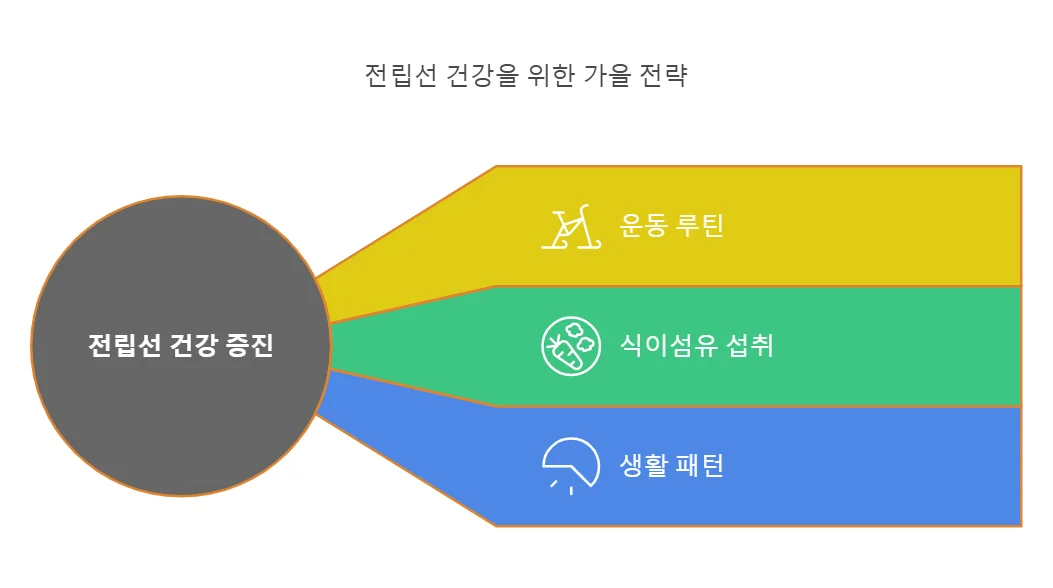 전립선 건강을 위한 가을 전략

전립선 건강 증진

운동 루틴

식이섬유 섭취

생활 패턴